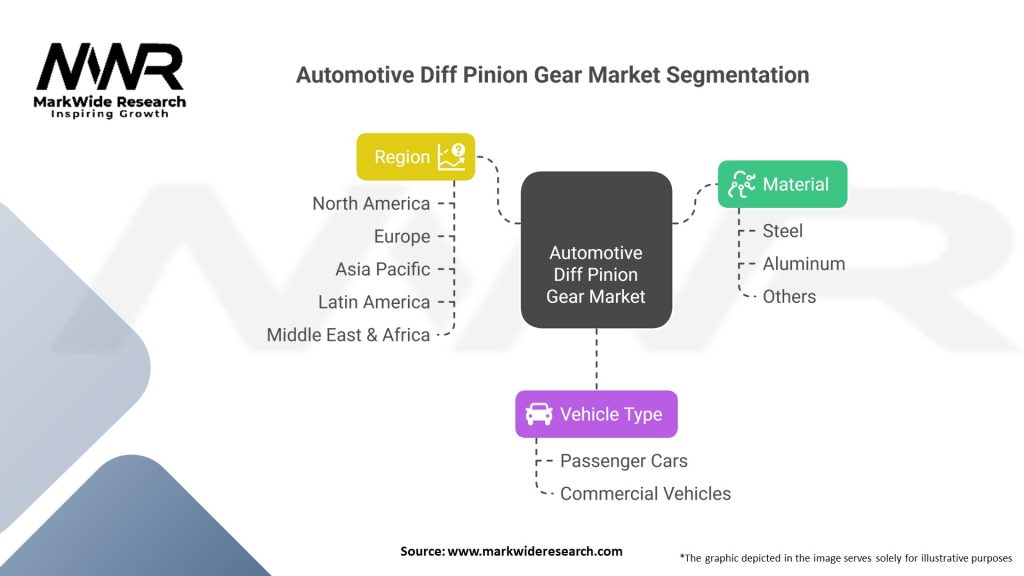 MWR
MarkWide Research
Inspiring Growth

Automotive Diff Pinion Gear Market Segmentation

Region
North America
Europe
Asia Pacific
Latin America
Middle East & Africa

Automotive Diff Pinion Gear Market

Material
Steel
Aluminum
Others

Vehicle Type
Passenger Cars
Commercial Vehicles

Source: www.markwideresearch.com

*The graphic depicted in the image serves solely for illustrative purposes